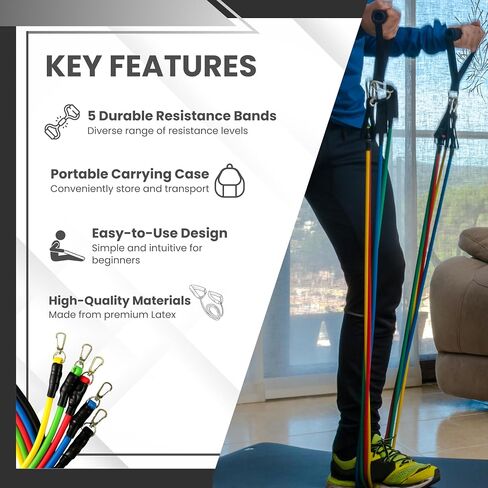 KEY FEATURES

5 Durable Resistance Bands
Diverse range of resistance levels

Portable Carrying Case
Conveniently store and transport

Easy-to-Use Design
Simple and intuitive for beginners

High-Quality Materials
Made from premium Latex